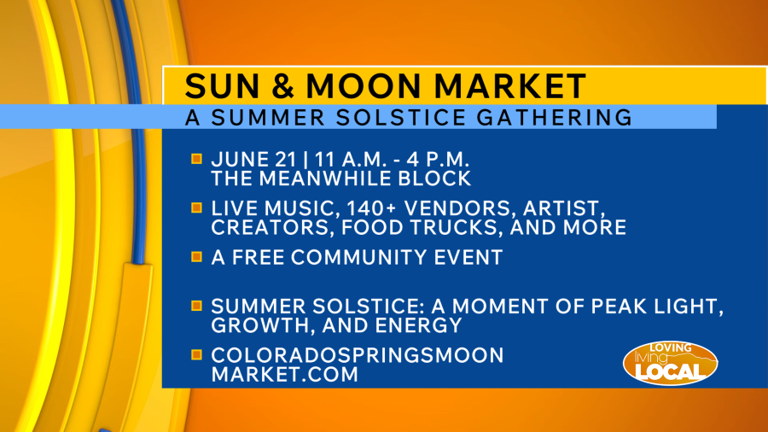 SUN & MOON MARKET
A SUMMER SOLSTICE GATHERING

JUNE 21 | 11 A.M. - 4 P.M.
THE MEANWHILE BLOCK

LIVE MUSIC, 140+ VENDORS, ARTIST, CREATORS, FOOD TRUCKS, AND MORE

A FREE COMMUNITY EVENT

SUMMER SOLSTICE: A MOMENT OF PEAK LIGHT, GROWTH, AND ENERGY

COLORADOSPRINGSMOON MARKET.COM

LOVING living LOCAL